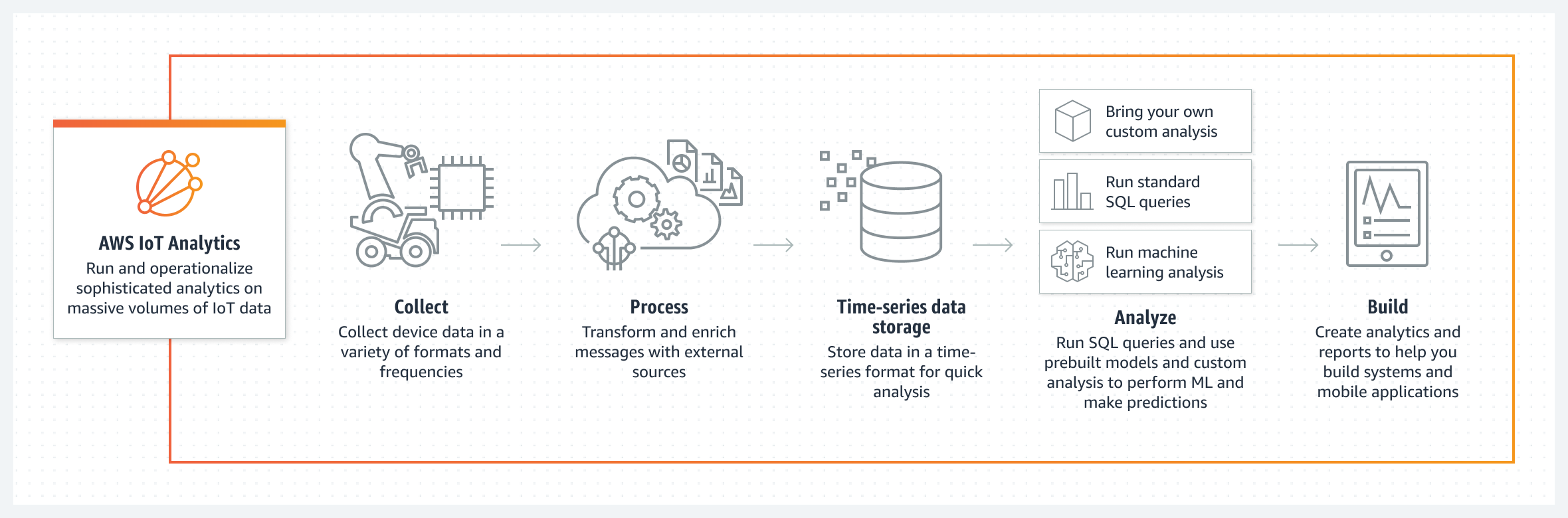 AWS IoT Analytics
Run and operationalize sophisticated analytics on massive volumes of IoT data

Collect
Collect device data in a variety of formats and frequencies

Process
Transform and enrich messages with external sources

Time-series data storage
Store data in a time-series format for quick analysis

Bring your own custom analysis

Run standard SQL queries

Run machine learning analysis

Analyze
Run SQL queries and use prebuilt models and custom analysis to perform ML and make predictions

Build
Create analytics and reports to help you build systems and mobile applications